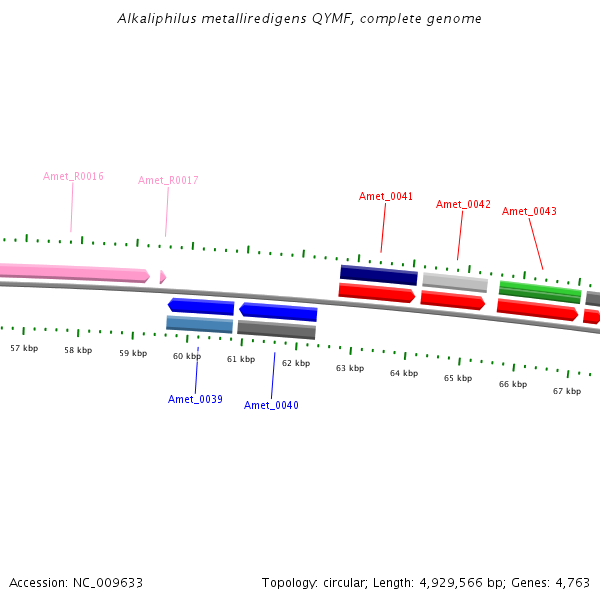 Alkaliphilus metalliredigens QYMF, complete genome

Amet_R0016
Amet_R0017
Amet_0041
Amet_0042
Amet_0043

57 kbp
58 kbp
59 kbp
60 kbp
61 kbp
62 kbp
63 kbp
64 kbp
65 kbp
66 kbp
67 kbp

Amet_0039
Amet_0040

Accession: NC_009633

Topology: circular; Length: 4,929,566 bp; Genes: 4,763